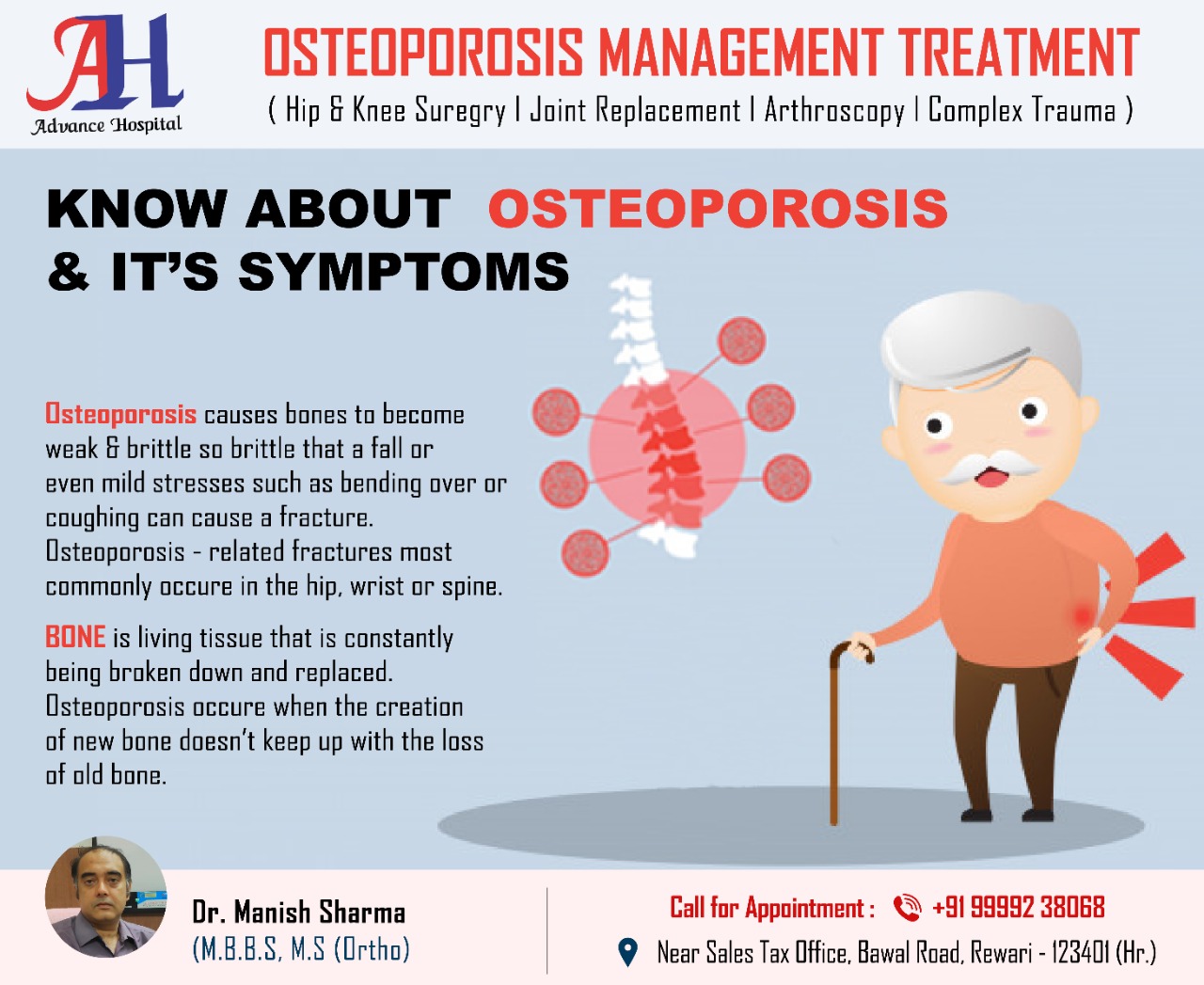 AH
Advance Hospital

OSTEOPOROSIS MANAGEMENT TREATMENT
( Hip & Knee Suregry | Joint Replacement | Arthroscopy | Complex Trauma )

KNOW ABOUT OSTEOPOROSIS & IT'S SYMPTOMS

Osteoporosis causes bones to become weak & brittle so brittle that a fall or even mild stresses such as bending over or coughing can cause a fracture. Osteoporosis - related fractures most commonly occure in the hip, wrist or spine.

BONE is living tissue that is constantly being broken down and replaced. Osteoporosis occure when the creation of new bone doesn't keep up with the loss of old bone.

Dr. Manish Sharma
(M.B.B.S, M.S (Ortho)

Call for Appointment : +91 99992 38068
Near Sales Tax Office, Bawal Road, Rewari - 123401 (Hr.)